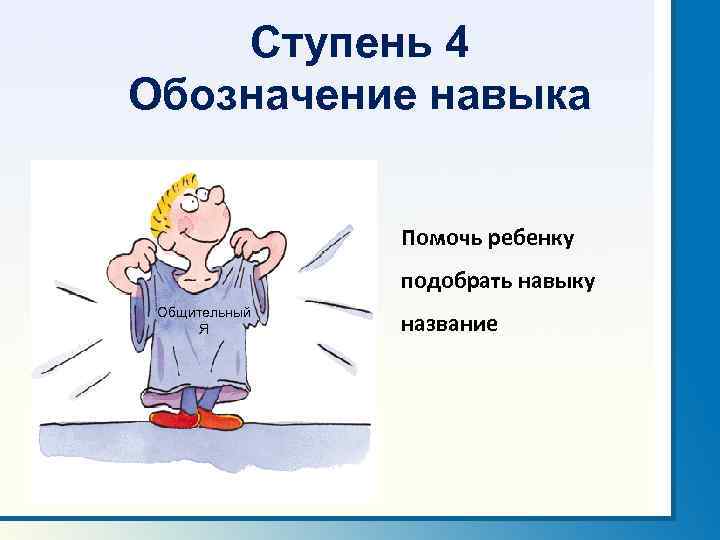 Ступень 4
Обозначение навыка

Общительный Я

Помочь ребенку подобрать навыку название